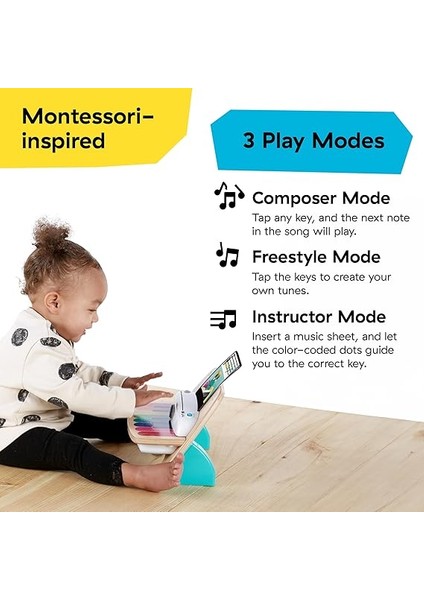 Montessori-inspired

3 Play Modes

Composer Mode
Tap any key, and the next note in the song will play.

Freestyle Mode
Tap the keys to create your own tunes.

Instructor Mode
Insert a music sheet, and let the color-coded dots guide you to the correct key.